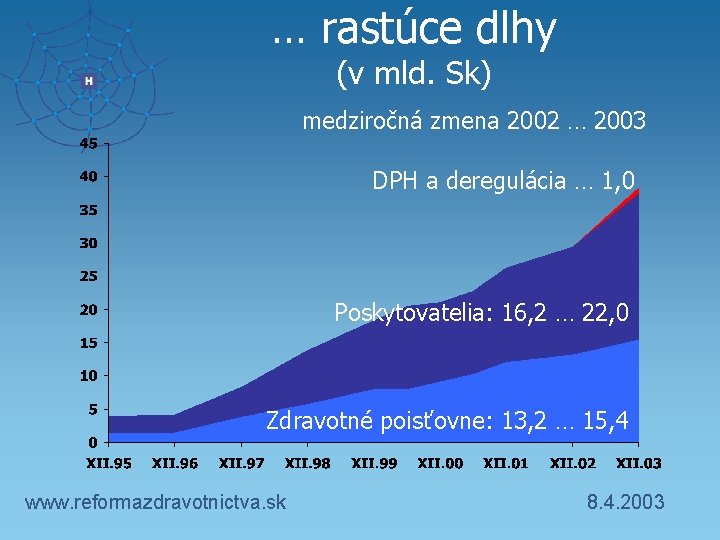 H

… rastúce dlhy
(v mld. Sk)

medziročná zmena 2002 … 2003

DPH a deregulácia … 1,0

Poskytovatelia: 16,2 … 22,0

Zdravotné poisťovne: 13,2 … 15,4

45
40
35
30
25
20
15
10
5
0

XII.95 XII.96 XII.97 XII.98 XII.99 XII.00 XII.01 XII.02 XII.03

www.reformazdravotnictva.sk

8.4.2003